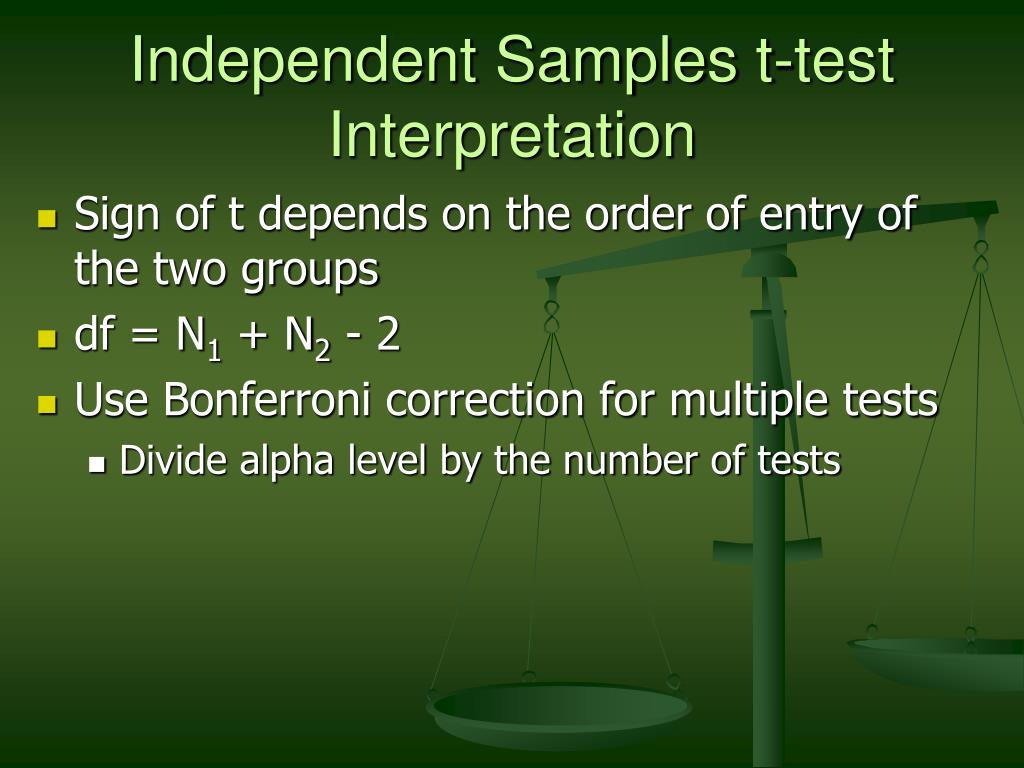 Independent Samples t-test Interpretation

- Sign of t depends on the order of entry of the two groups
- df = $N_1 + N_2 - 2$
- Use Bonferroni correction for multiple tests
  - Divide alpha level by the number of tests